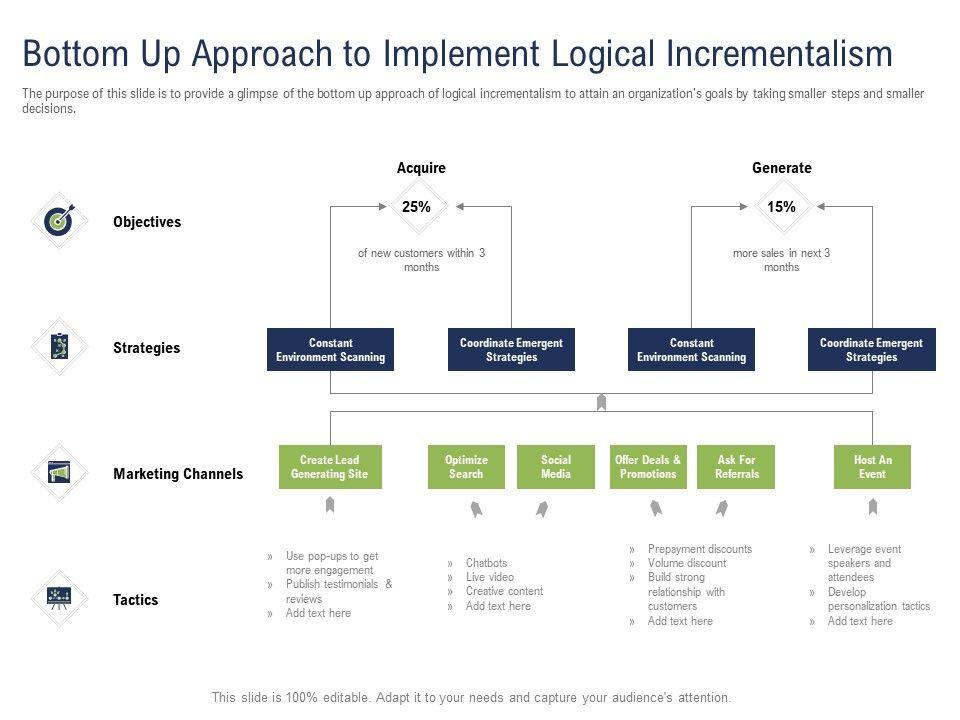 Bottom Up Approach to Implement Logical Incrementalism

The purpose of this slide is to provide a glimpse of the bottom up approach of logical incrementalism to attain an organization's goals by taking smaller steps and smaller decisions.

Objectives

Acquire

25%

of new customers within 3 months

Generate

15%

more sales in next 3 months

Strategies

Constant Environment Scanning

Coordinate Emergent Strategies

Constant Environment Scanning

Coordinate Emergent Strategies

Marketing Channels

Create Lead Generating Site

Optimize Search

Social Media

Offer Deals & Promotions

Ask For Referrals

Host An Event

Tactics

» Use pop-ups to get more engagement
» Publish testimonials & reviews
» Add text here

» Chatbots
» Live video
» Creative content
» Add text here

» Prepayment discounts
» Volume discount
» Build strong relationship with customers
» Add text here

» Leverage event speakers and attendees
» Develop personalization tactics
» Add text here

This slide is 100% editable. Adapt it to your needs and capture your audience's attention.